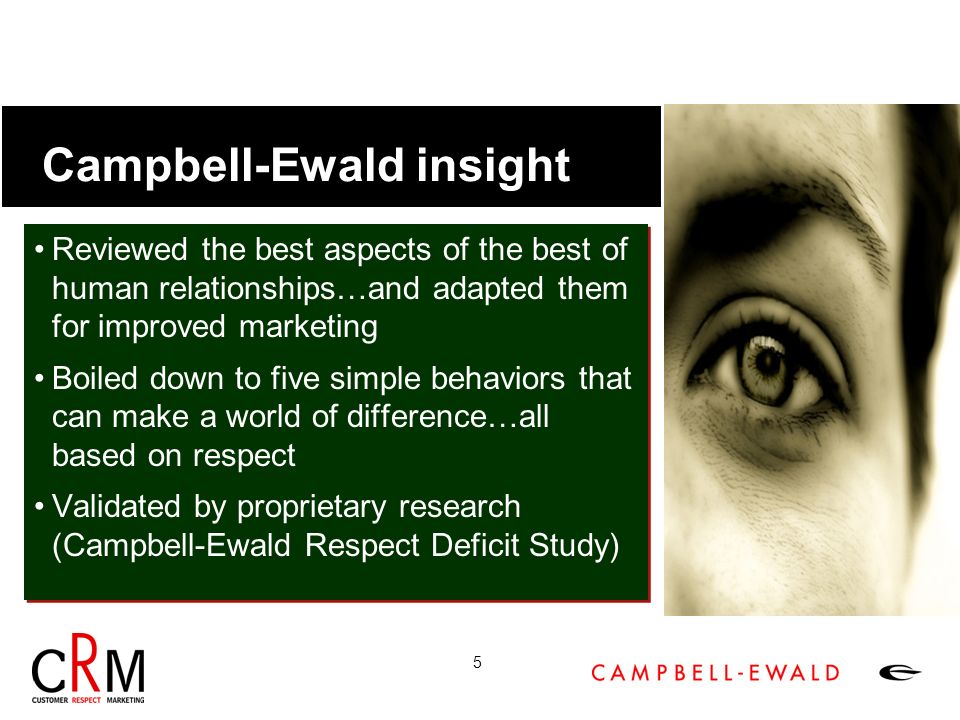 Campbell-Ewald insight

• Reviewed the best aspects of the best of human relationships…and adapted them for improved marketing

• Boiled down to five simple behaviors that can make a world of difference…all based on respect

• Validated by proprietary research (Campbell-Ewald Respect Deficit Study)

CRM
CUSTOMER RESPECT MARKETING

5

CAMPBELL-EWALD